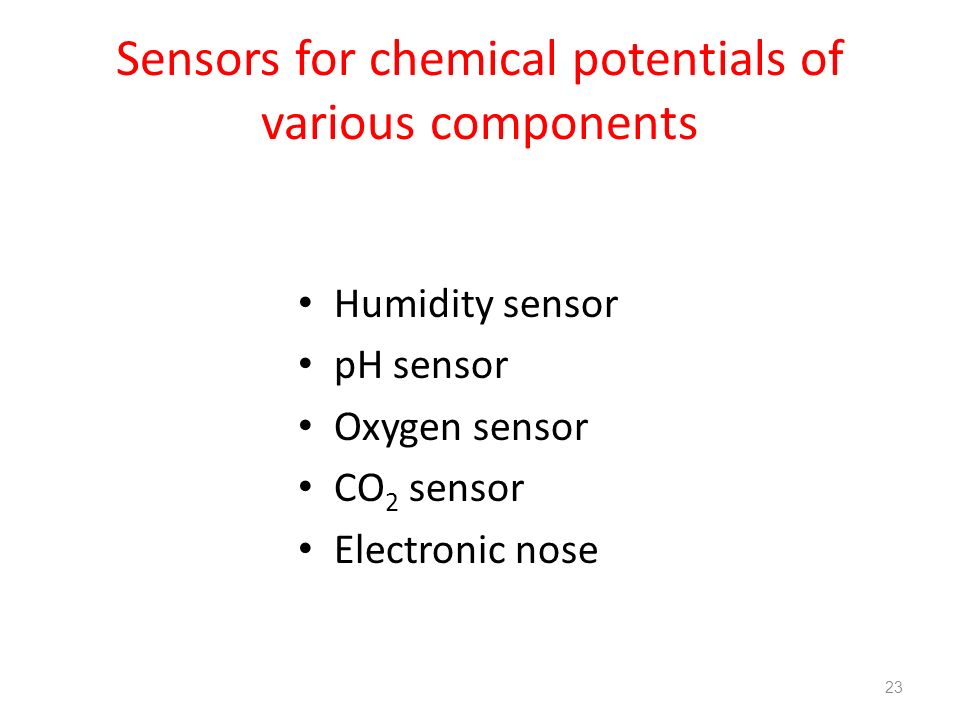 Sensors for chemical potentials of various components

• Humidity sensor
• pH sensor
• Oxygen sensor
• $CO_2$ sensor
• Electronic nose

23